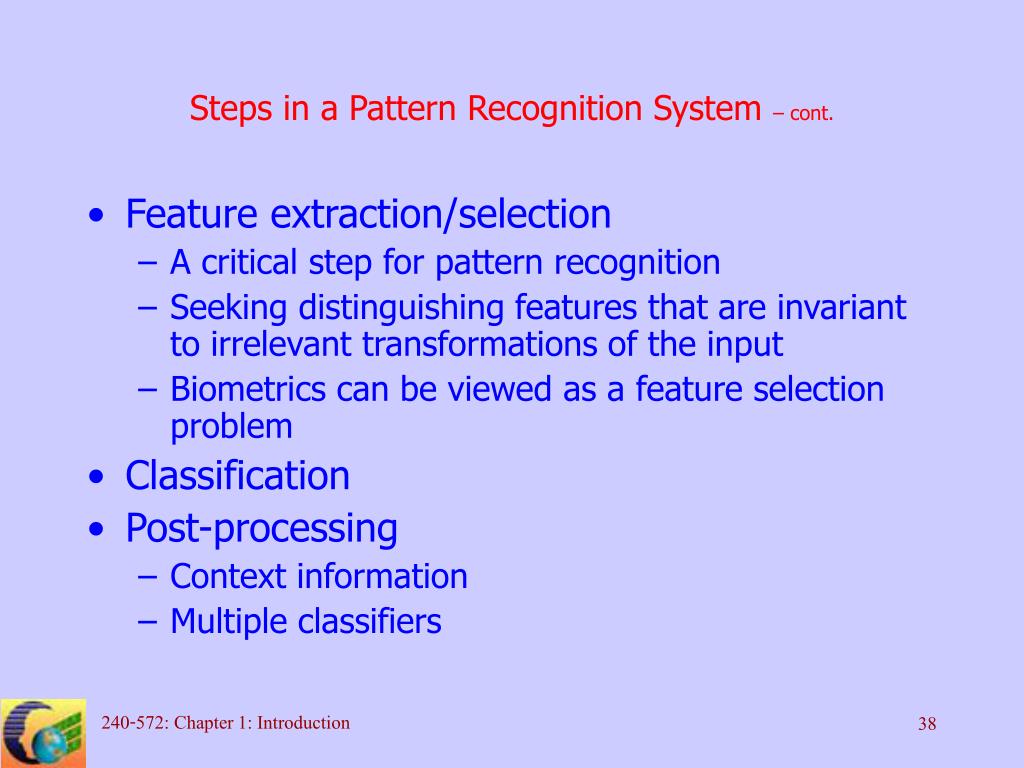 Steps in a Pattern Recognition System – cont.

• Feature extraction/selection
– A critical step for pattern recognition
– Seeking distinguishing features that are invariant to irrelevant transformations of the input
– Biometrics can be viewed as a feature selection problem
• Classification
• Post-processing
– Context information
– Multiple classifiers

240-572: Chapter 1: Introduction

38